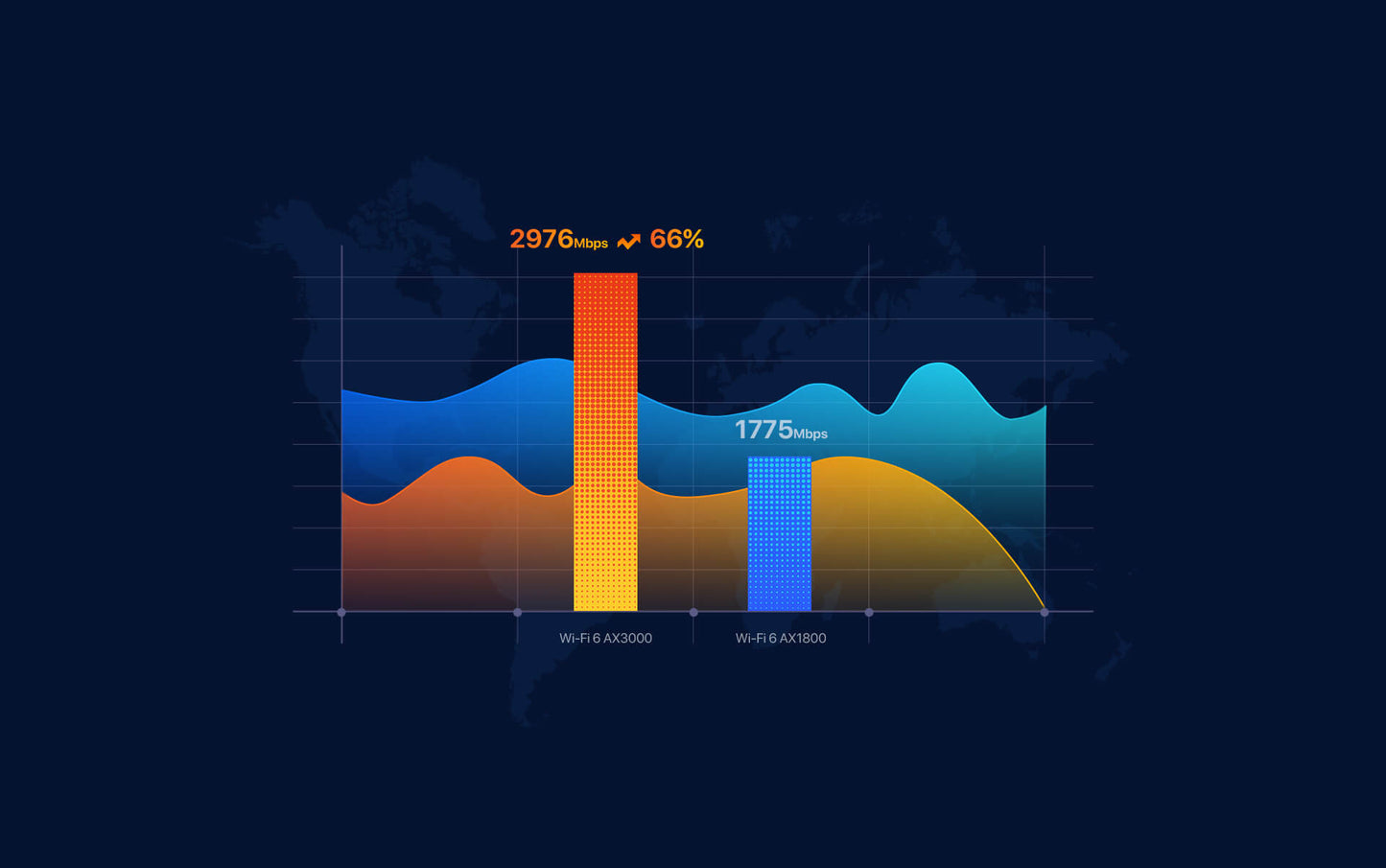 2976Mbps 66%

1775Mbps

Wi-Fi 6 AX3000

Wi-Fi 6 AX1800